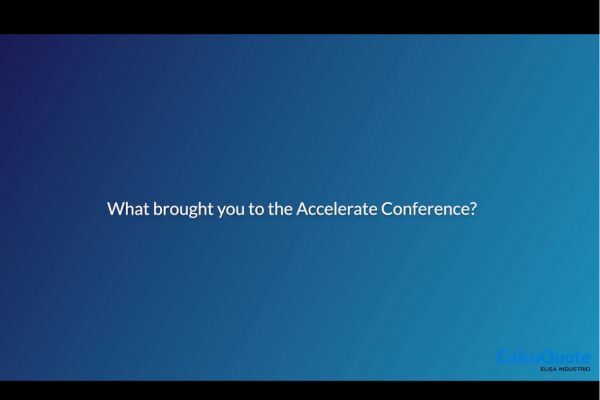 What brought you to the Accelerate Conference?

CalcuQuote
ELISA INDUSTRIQ